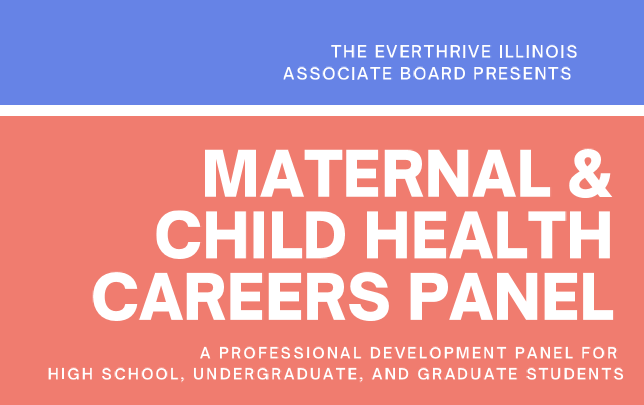 THE EVERTHRIVE ILLINOIS ASSOCIATE BOARD PRESENTS

MATERNAL & CHILD HEALTH CAREERS PANEL

A PROFESSIONAL DEVELOPMENT PANEL FOR HIGH SCHOOL, UNDERGRADUATE, AND GRADUATE STUDENTS